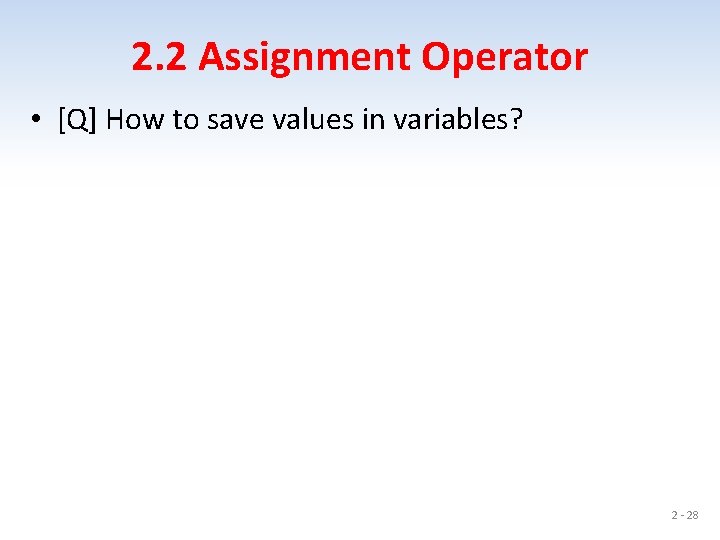 2.2 Assignment Operator

• [Q] How to save values in variables?

2 - 28